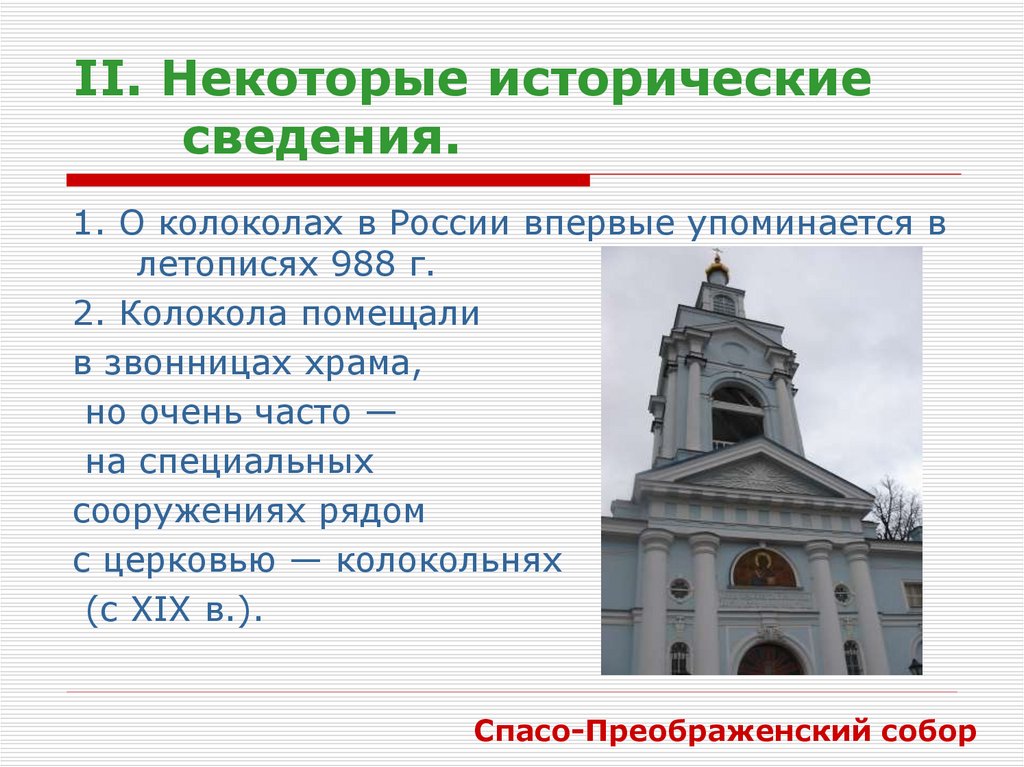 II. Некоторые исторические сведения.

1. О колоколах в России впервые упоминается в летописях 988 г.

2. Колокола помещали в звонницах храма, но очень часто — на специальных сооружениях рядом с церковью — колокольнях (с XIX в.).

Спасо-Преображенский собор